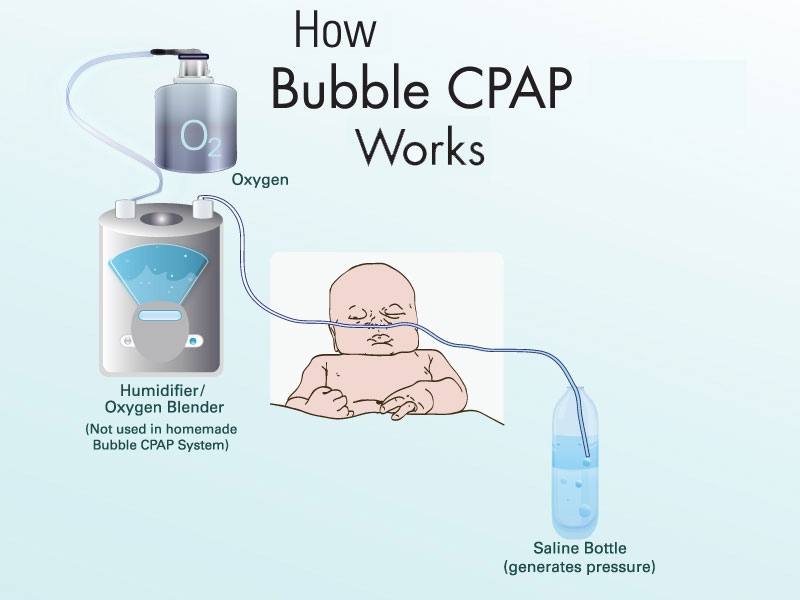 How
Bubble CPAP
Works

$O_2$

Oxygen

Humidifier/
Oxygen Blender
(Not used in homemade
Bubble CPAP System)

Saline Bottle
(generates pressure)